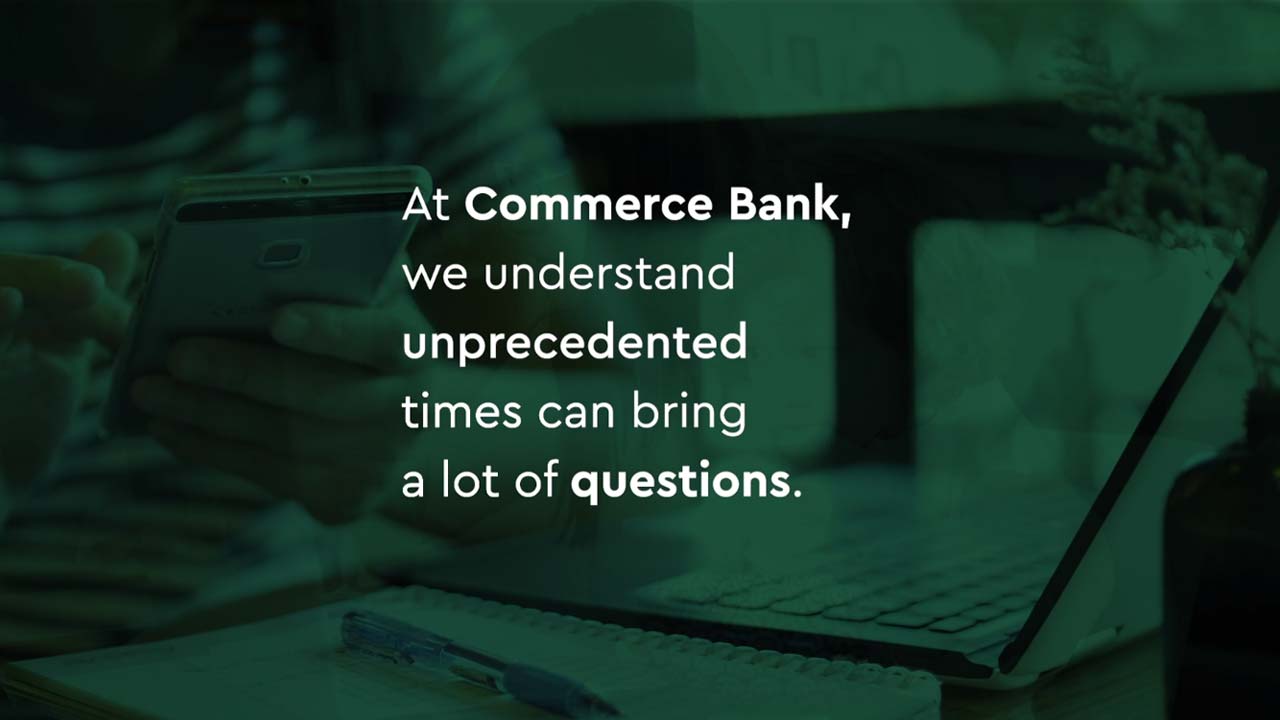 At Commerce Bank, we understand unprecedented times can bring a lot of questions.